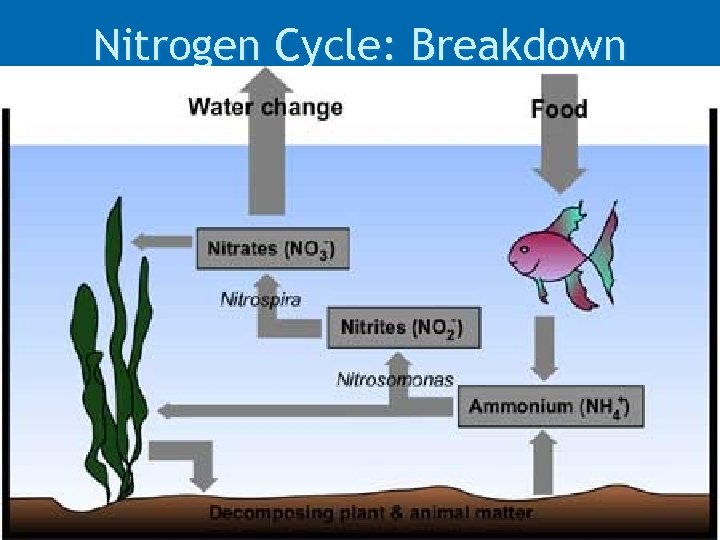 Nitrogen Cycle: Breakdown

Water change

Food

Nitrates ($NO_3^-$)

Nitrospira

Nitrites ($NO_2^-$)

Nitrosomonas

Ammonium ($NH_4^+$)

Decomposing plant & animal matter